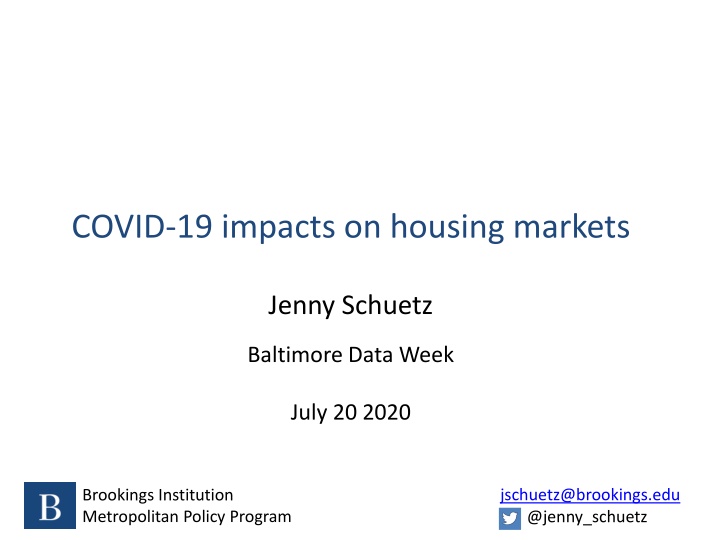 COVID-19 impacts on housing markets

Jenny Schuetz

Baltimore Data Week

July 20 2020

B

Brookings Institution
Metropolitan Policy Program

jschuetz@brookings.edu
@jenny_schuetz